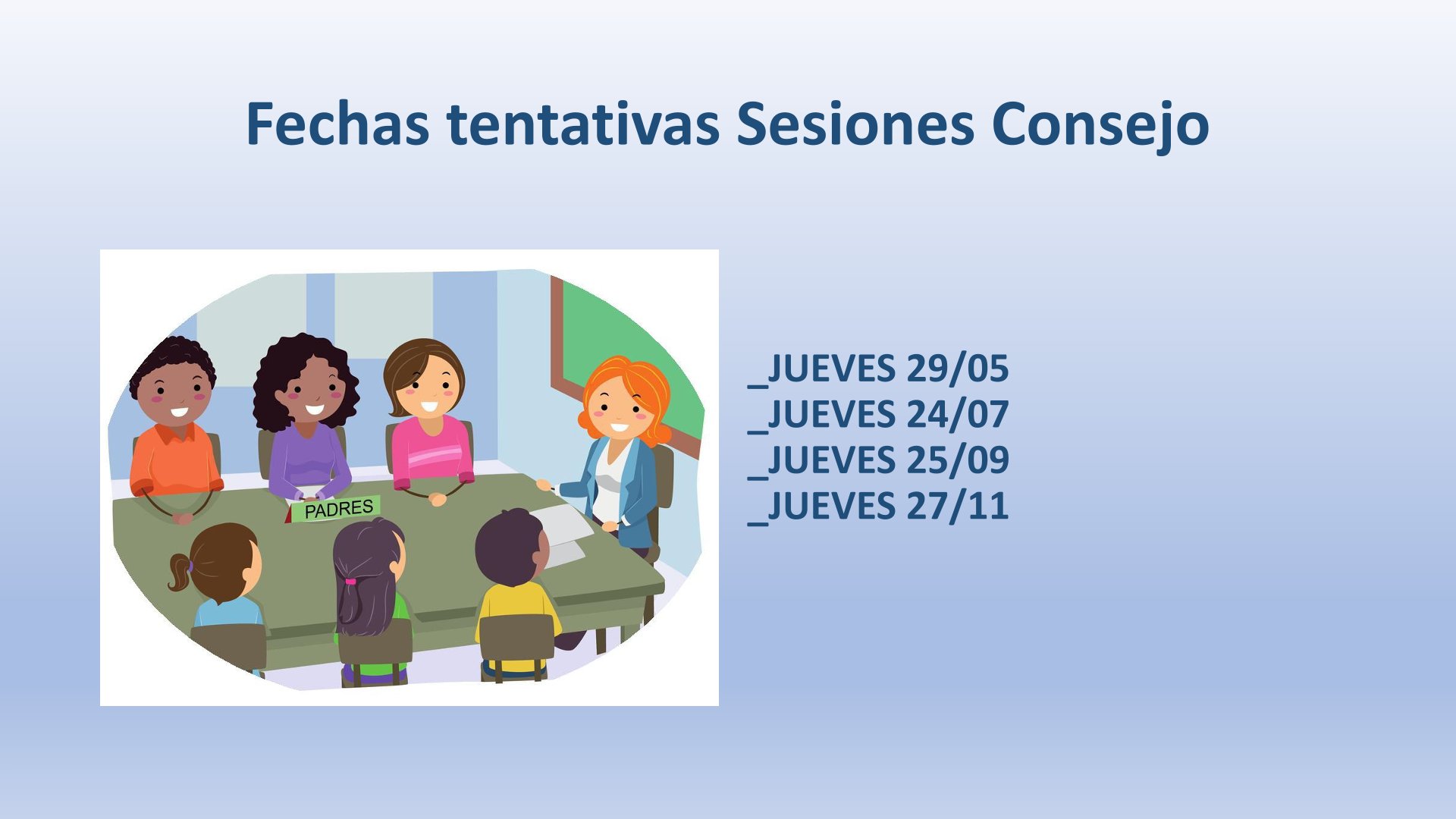 Fechas tentativas Sesiones Consejo

PADRES

_JUEVES 29/05
_JUEVES 24/07
_JUEVES 25/09
_JUEVES 27/11